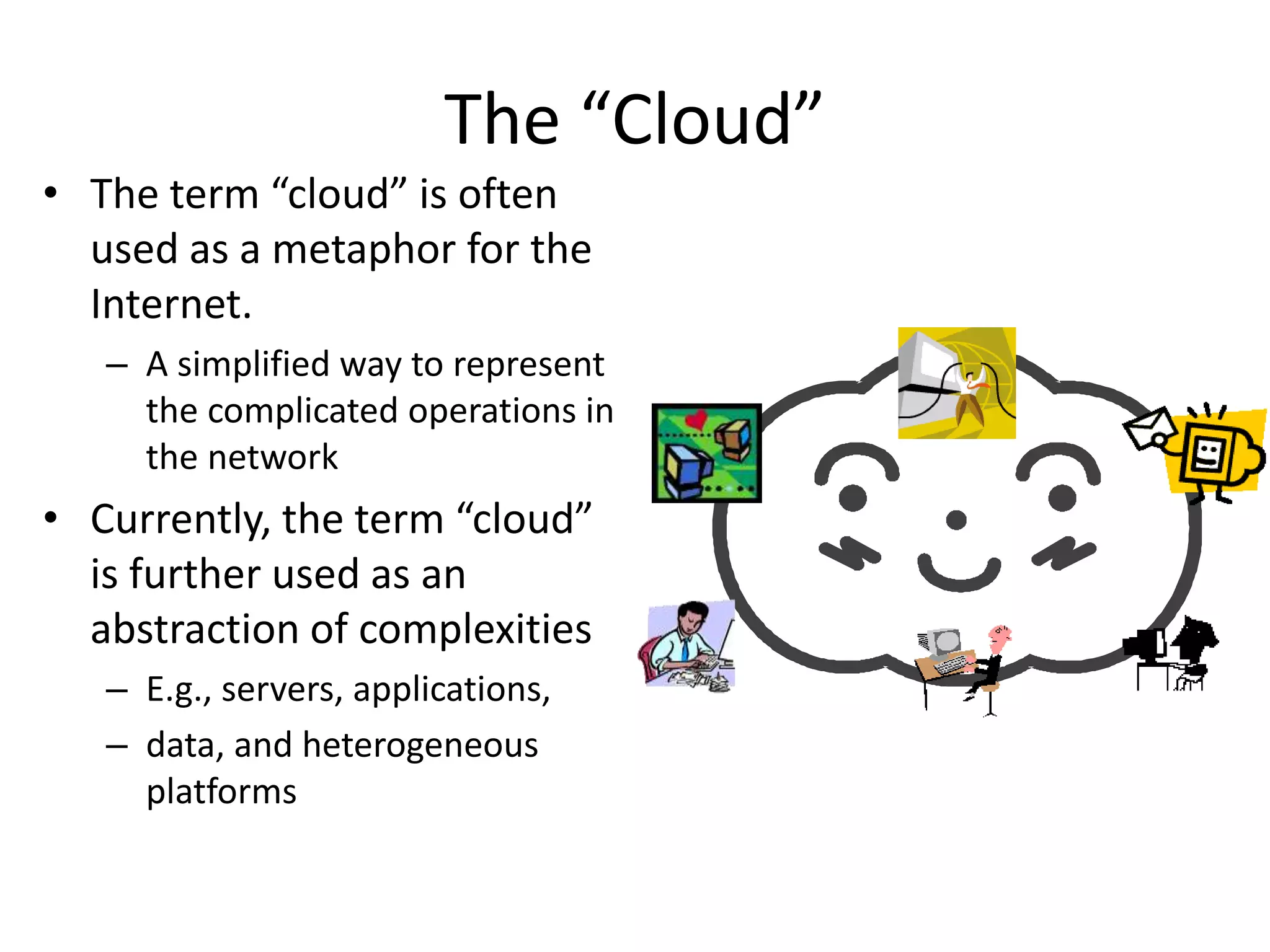 The “Cloud”

• The term “cloud” is often used as a metaphor for the Internet.
 – A simplified way to represent the complicated operations in the network
• Currently, the term “cloud” is further used as an abstraction of complexities
 – E.g., servers, applications,
 – data, and heterogeneous platforms